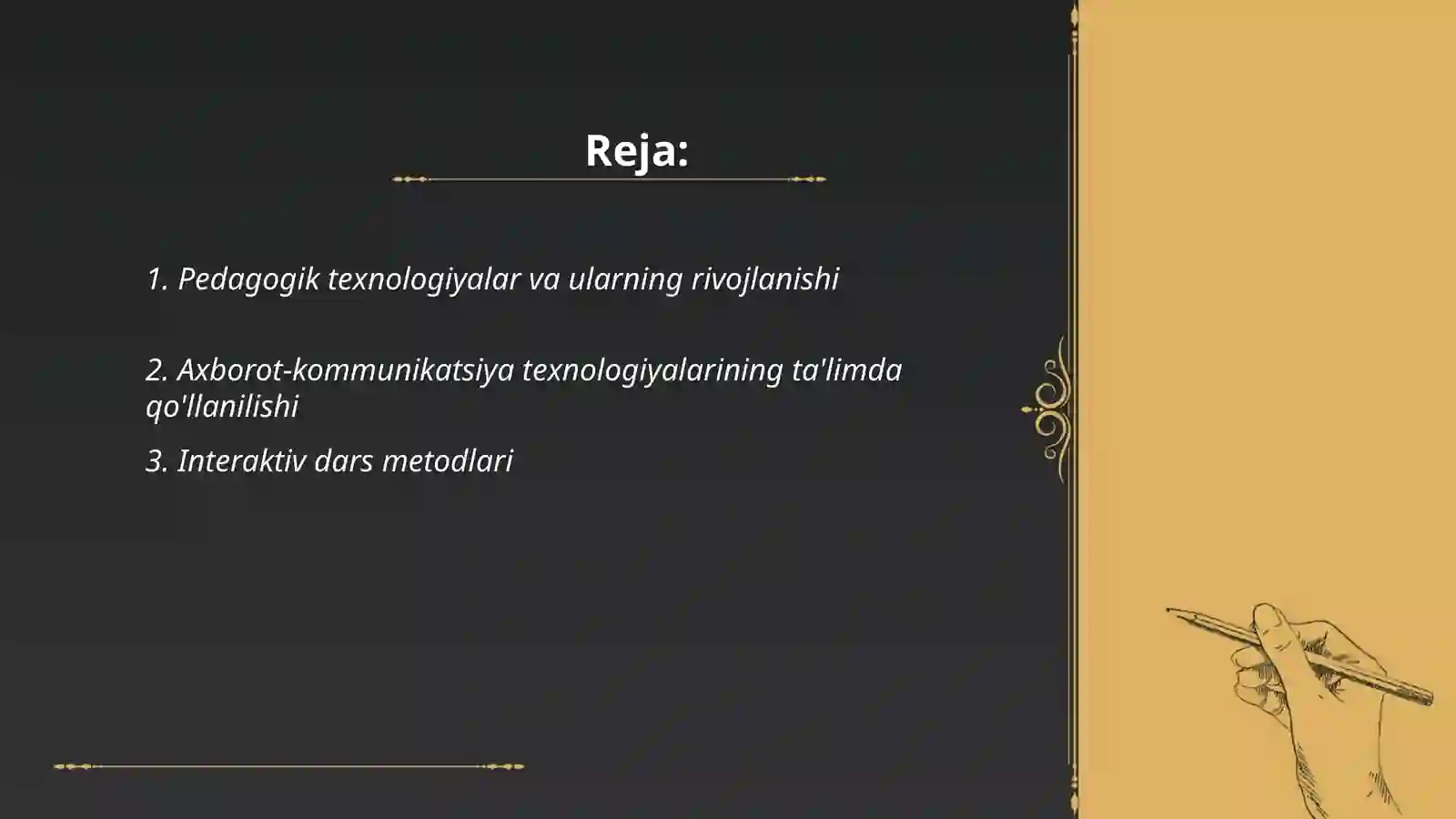 Reja:

1. Pedagogik texnologiyalar va ularning rivojlanishi

2. Axborot-kommunikatsiya texnologiyalarining ta'limda qo'llanilishi

3. Interaktiv dars metodlari